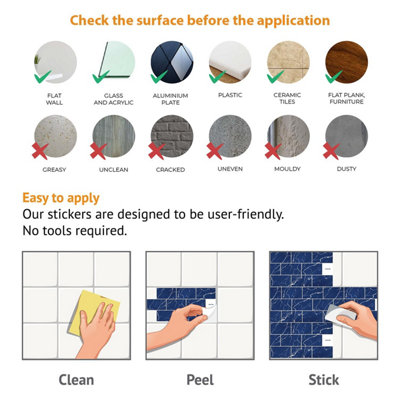 Check the surface before the application

FLAT WALL

GLASS AND ACRYLIC

ALUMINIUM PLATE

PLASTIC

CERAMIC TILES

FLAT PLANK, FURNITURE

GREASY

UNCLEAN

CRACKED

UNEVEN

MOULDY

DUSTY

Easy to apply
Our stickers are designed to be user-friendly.
No tools required.

Clean

Peel

Stick